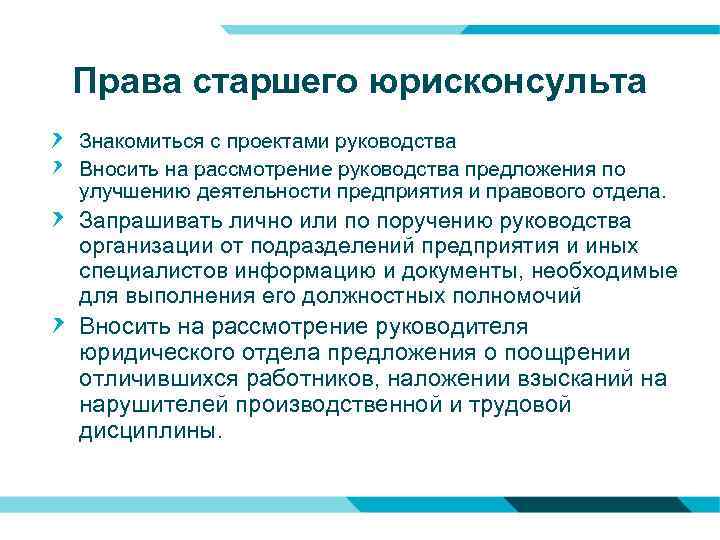 Права старшего юрисконсульта

Знакомиться с проектами руководства

Вносить на рассмотрение руководства предложения по улучшению деятельности предприятия и правового отдела.

Запрашивать лично или по поручению руководства организации от подразделений предприятия и иных специалистов информацию и документы, необходимые для выполнения его должностных полномочий

Вносить на рассмотрение руководителя юридического отдела предложения о поощрении отличившихся работников, наложении взысканий на нарушителей производственной и трудовой дисциплины.